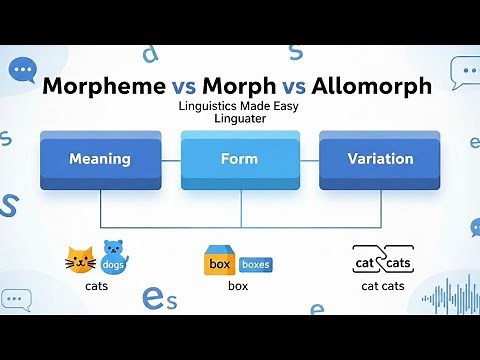 d s

Morpheme vs Morph vs Allomorph

Linguistics Made Easy
Linguater

s e

Meaning

Form

Variation

s

dogs
cats

box boxes
box

cat cats
cat cats

es e